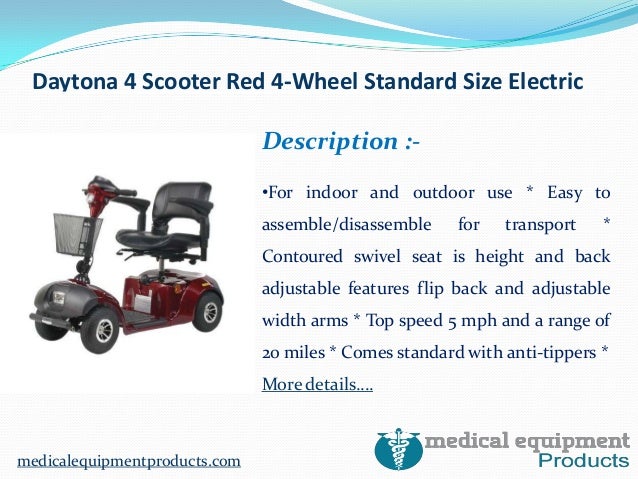 Daytona 4 Scooter Red 4-Wheel Standard Size Electric

Description :-

•For indoor and outdoor use * Easy to assemble/disassemble for transport * Contoured swivel seat is height and back adjustable features flip back and adjustable width arms * Top speed 5 mph and a range of 20 miles * Comes standard with anti-tippers * More details….

medicalequipmentproducts.com

medical equipment Products